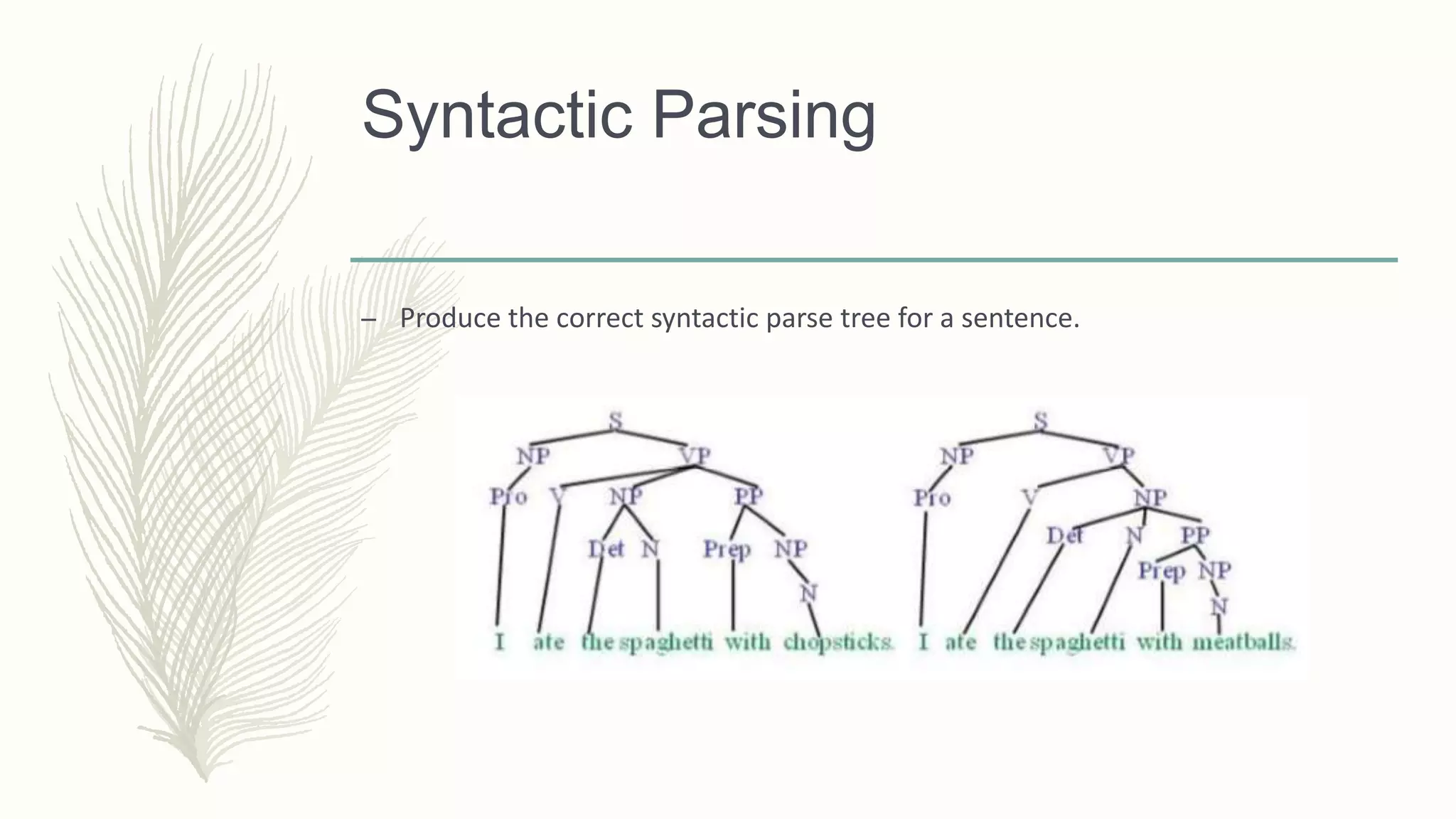 Syntactic Parsing

– Produce the correct syntactic parse tree for a sentence.

S
NP VP
Pro V NP PP
Det N Prep NP
N
I ate the spaghetti with chopsticks.

S
NP VP
Pro V NP
Det N PP
Prep NP
N
I ate the spaghetti with meatballs.